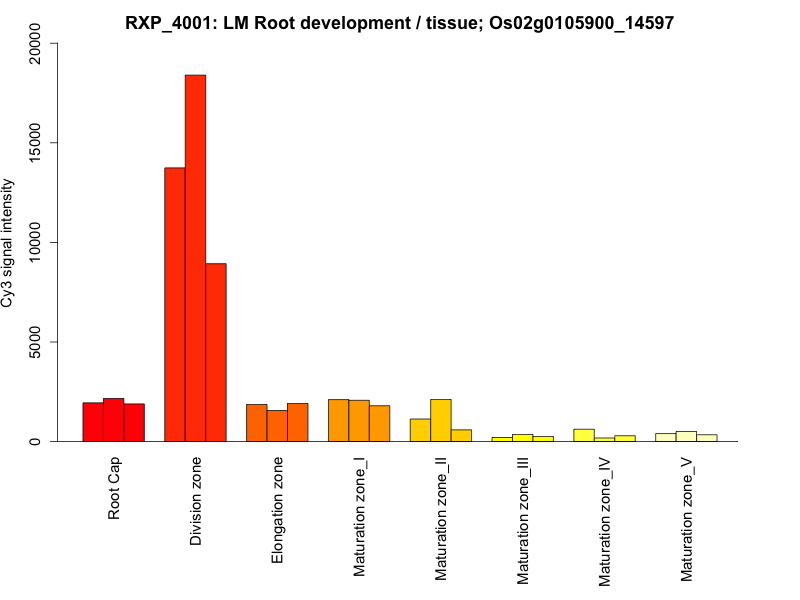 RXP_4001: LM Root development / tissue; Os02g0105900_14597

Cy3 signal intensity

20000
15000
10000
5000
0

Root Cap
Division zone
Elongation zone
Maturation zone_I
Maturation zone_II
Maturation zone_III
Maturation zone_IV
Maturation zone_V